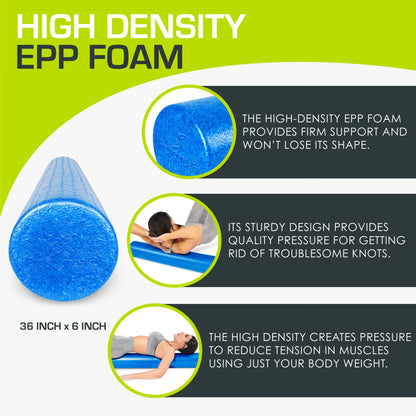 HIGH DENSITY
EPP FOAM

THE HIGH-DENSITY EPP FOAM PROVIDES FIRM SUPPORT AND WON'T LOSE ITS SHAPE.

ITS STURDY DESIGN PROVIDES QUALITY PRESSURE FOR GETTING RID OF TROUBLESOME KNOTS.

36 INCH x 6 INCH

THE HIGH DENSITY CREATES PRESSURE TO REDUCE TENSION IN MUSCLES USING JUST YOUR BODY WEIGHT.